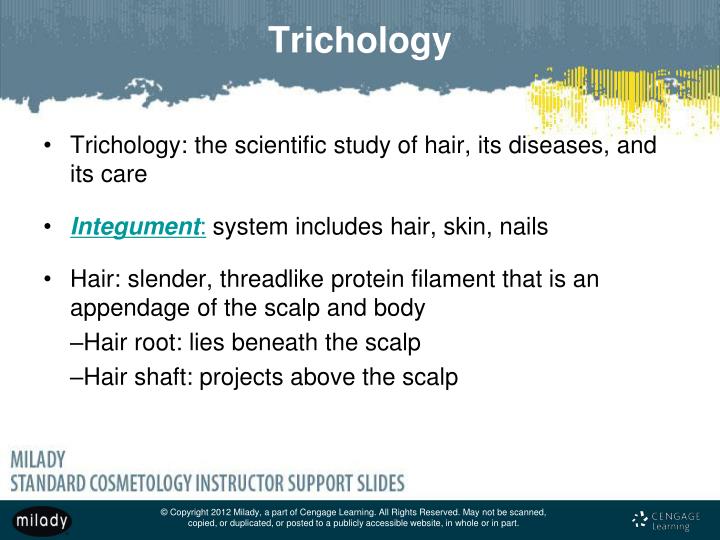 Trichology

• Trichology: the scientific study of hair, its diseases, and its care

• Integument: system includes hair, skin, nails

• Hair: slender, threadlike protein filament that is an appendage of the scalp and body
–Hair root: lies beneath the scalp
–Hair shaft: projects above the scalp

MILADY
STANDARD COSMETOLOGY INSTRUCTOR SUPPORT SLIDES

milady

© Copyright 2012 Milady, a part of Cengage Learning. All Rights Reserved. May not be scanned, copied, or duplicated, or posted to a publicly accessible website, in whole or in part.

CENGAGE Learning